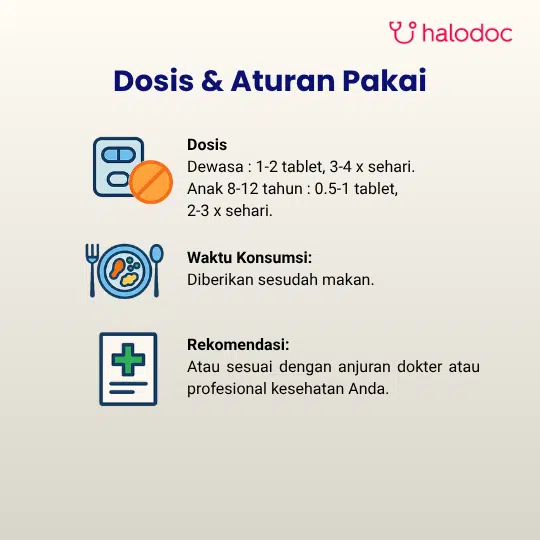 halodoc

Dosis & Aturan Pakai

Dosis
Dewasa : 1-2 tablet, 3-4 x sehari.
Anak 8-12 tahun : 0.5-1 tablet, 2-3 x sehari.

Waktu Konsumsi:
Diberikan sesudah makan.

Rekomendasi:
Atau sesuai dengan anjuran dokter atau profesional kesehatan Anda.